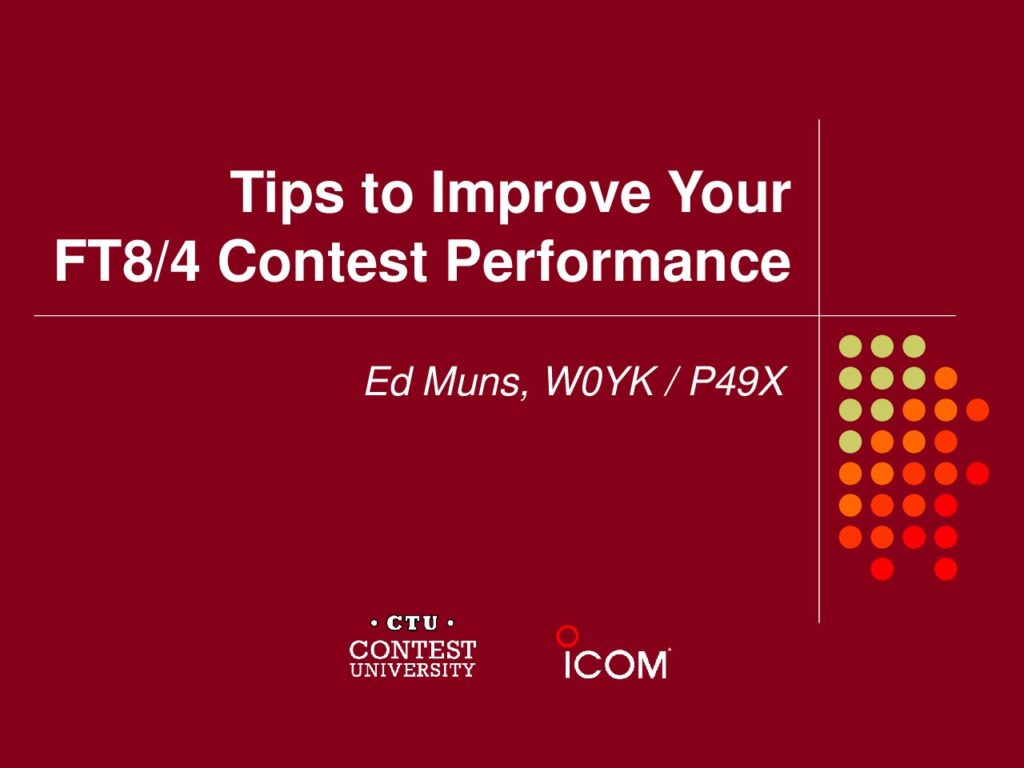 Tips to Improve Your FT8/4 Contest Performance

Ed Muns, W0YK / P49X

• CTU •
CONTEST
UNIVERSITY

ICOM